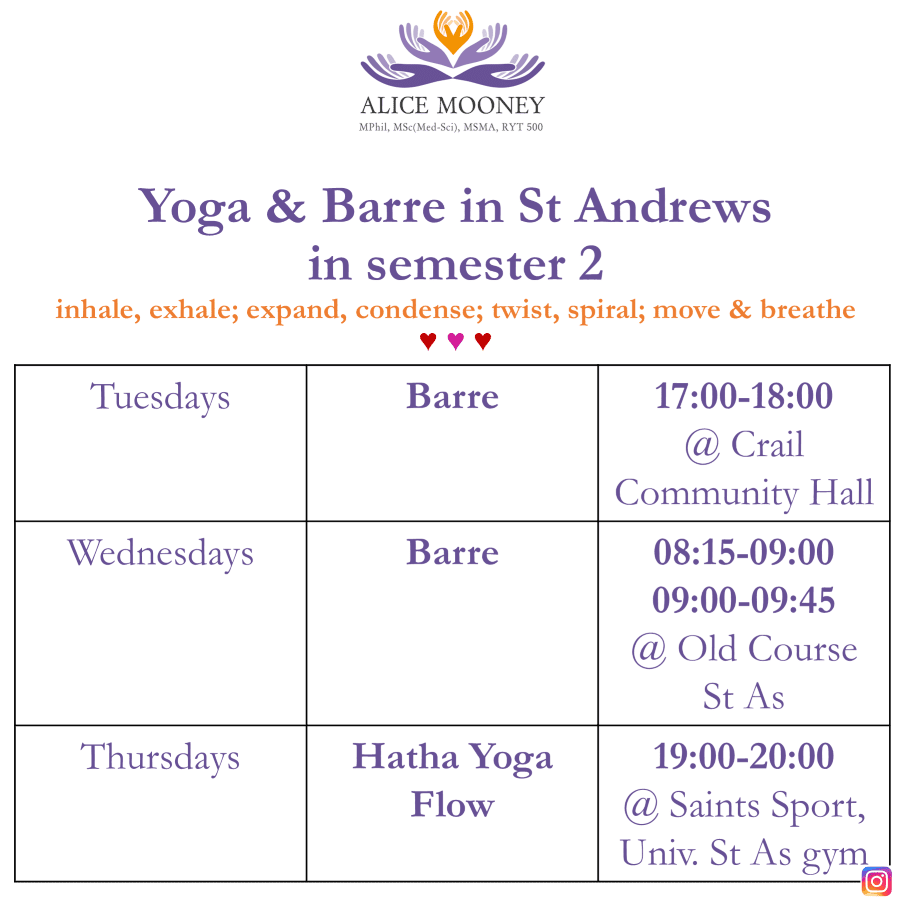 ALICE MOONEY
MPhil, MSc(Med-Sci), MSMA, RYT 500

Yoga & Barre in St Andrews in semester 2

inhale, exhale; expand, condense; twist, spiral; move & breathe

♥ ♥ ♥

| Tuesdays | Barre | 17:00-18:00 @ Crail Community Hall |
|---|---|---|
| Wednesdays | Barre | 08:15-09:00 09:00-09:45 @ Old Course St As |
| Thursdays | Hatha Yoga Flow | 19:00-20:00 @ Saints Sport, Univ. St As gym |